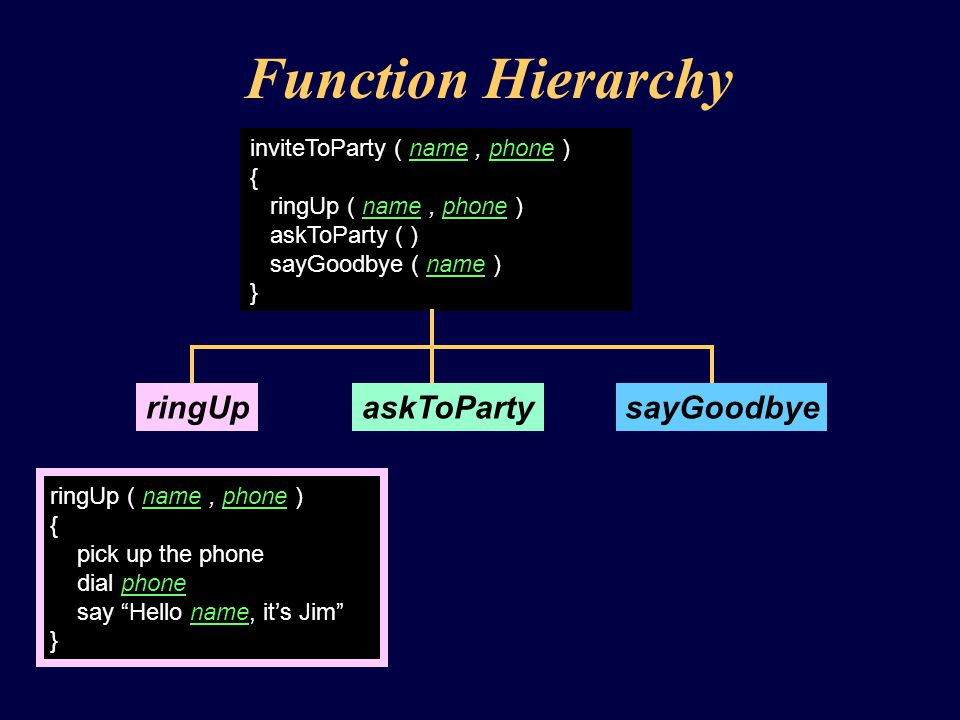 Function Hierarchy

inviteToParty ( name , phone )
{
ringUp ( name , phone )
askToParty ( )
sayGoodbye ( name )
}

ringUp

askToParty

sayGoodbye

ringUp ( name , phone )
{
pick up the phone
dial phone
say “Hello name, it’s Jim”
}